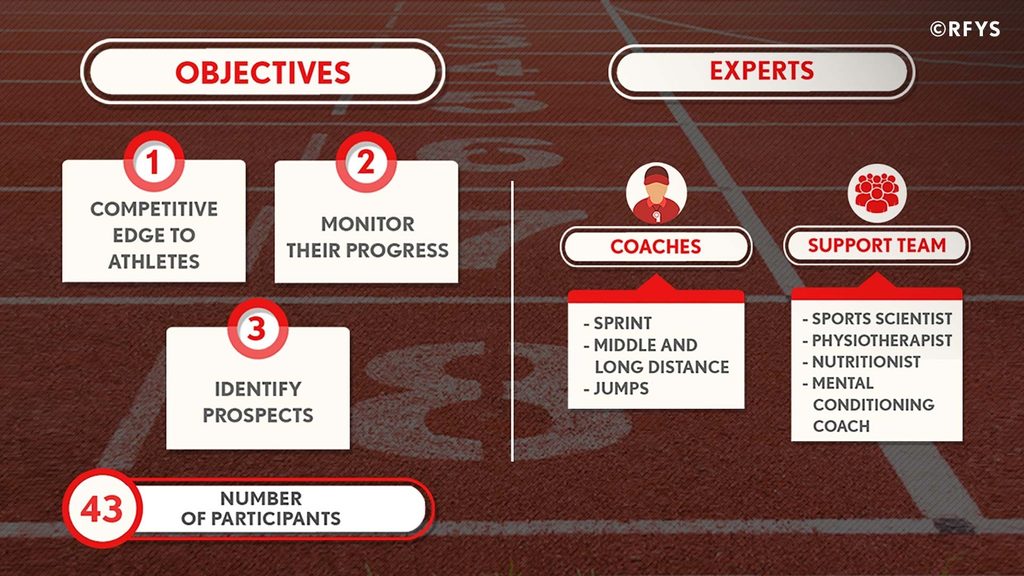 ©RFYS

OBJECTIVES

1
COMPETITIVE EDGE TO ATHLETES

2
MONITOR THEIR PROGRESS

3
IDENTIFY PROSPECTS

43
NUMBER OF PARTICIPANTS

EXPERTS

COACHES

- SPRINT
- MIDDLE AND LONG DISTANCE
- JUMPS

SUPPORT TEAM

- SPORTS SCIENTIST
- PHYSIOTHERAPIST
- NUTRITIONIST
- MENTAL CONDITIONING COACH